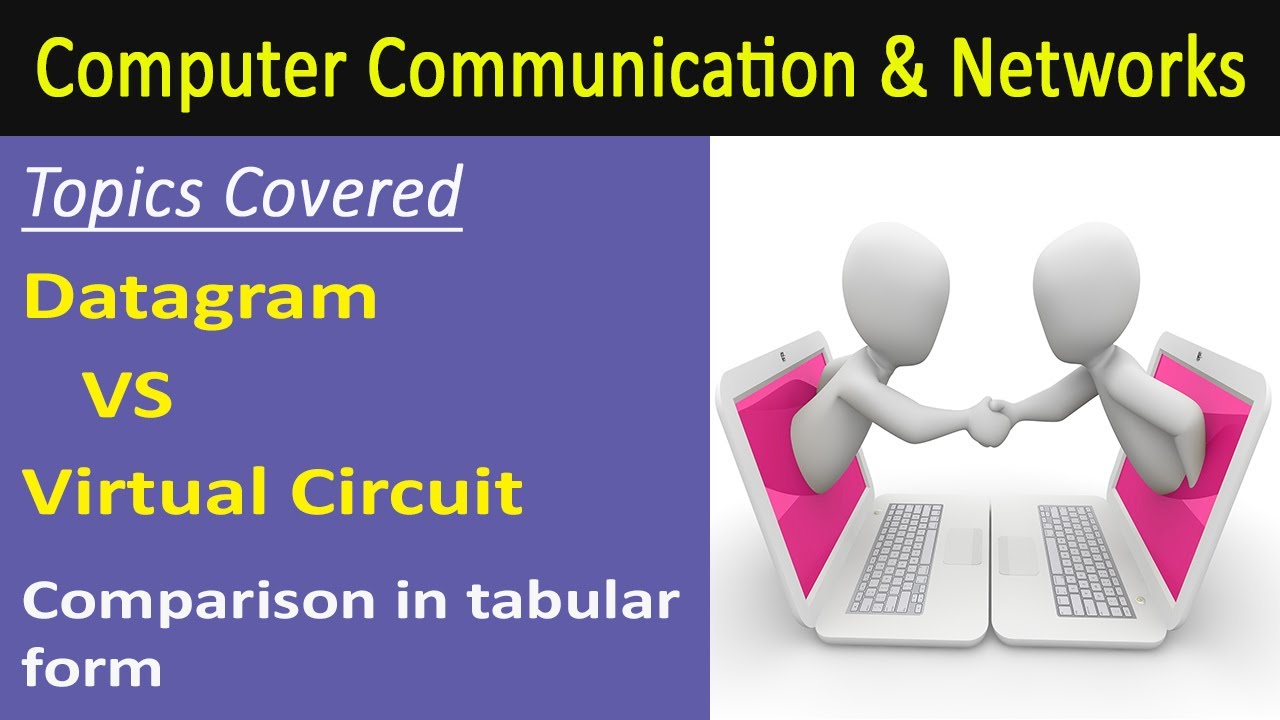 Computer Communication & Networks

Topics Covered

Datagram

VS

Virtual Circuit

Comparison in tabular form